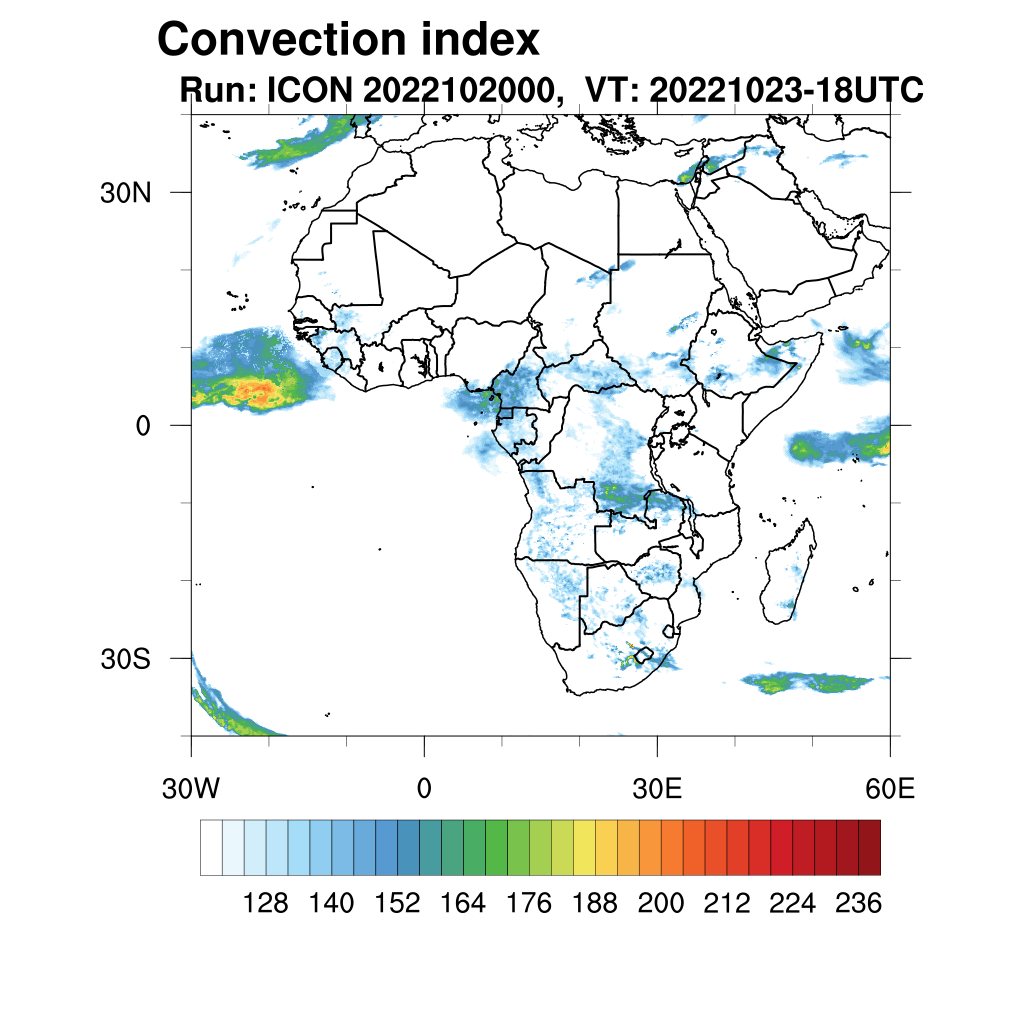 Convection index
Run: ICON 2022102000, VT: 20221023-18UTC

30N
0
30S

30W
0
30E
60E

128 140 152 164 176 188 200 212 224 236